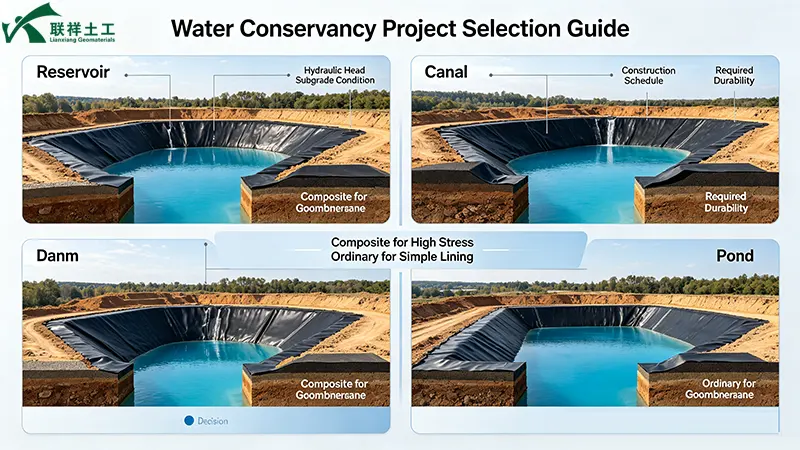 联祥土工
Lianxiang Geomaterials

Water Conservancy Project Selection Guide

Reservoir
Hydraulic Head
Subgrade Condition
Composite for Goombnersane

Canal
Construction Schedule
Required Durability
Required Durability

Composite for High Stress
Ordinary for Simple Lining

Danm
Composite for Goombnersane
Decision

Pond
Ordinary for Goombnersane